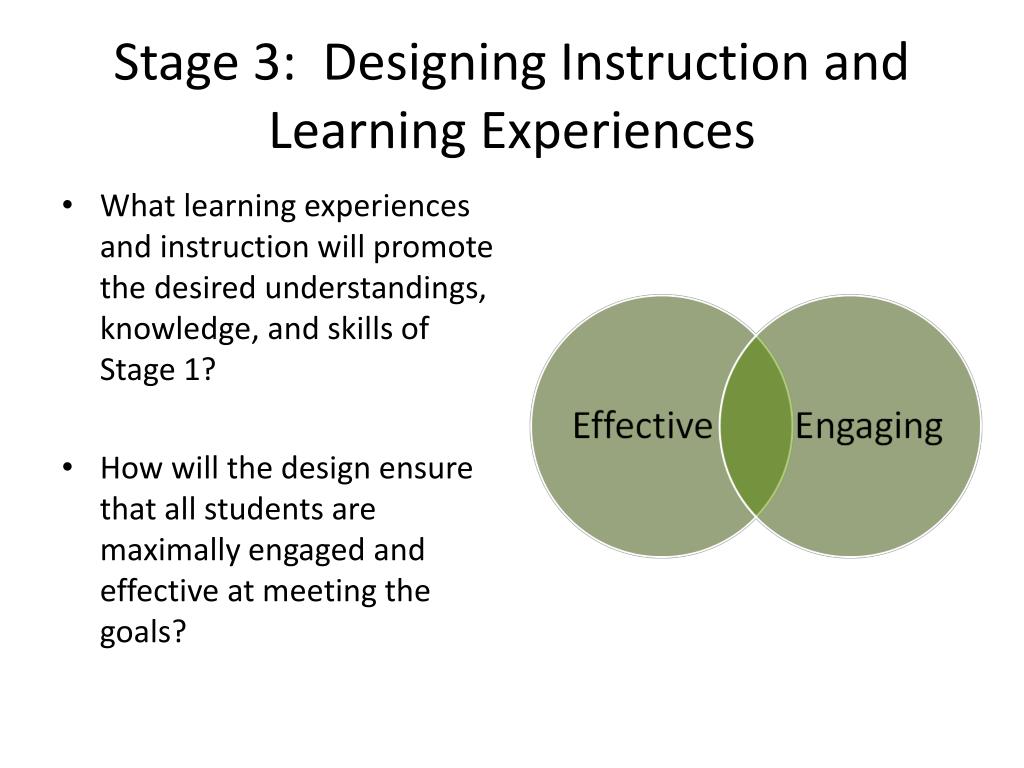 Stage 3: Designing Instruction and Learning Experiences

• What learning experiences and instruction will promote the desired understandings, knowledge, and skills of Stage 1?

• How will the design ensure that all students are maximally engaged and effective at meeting the goals?

Effective

Engaging